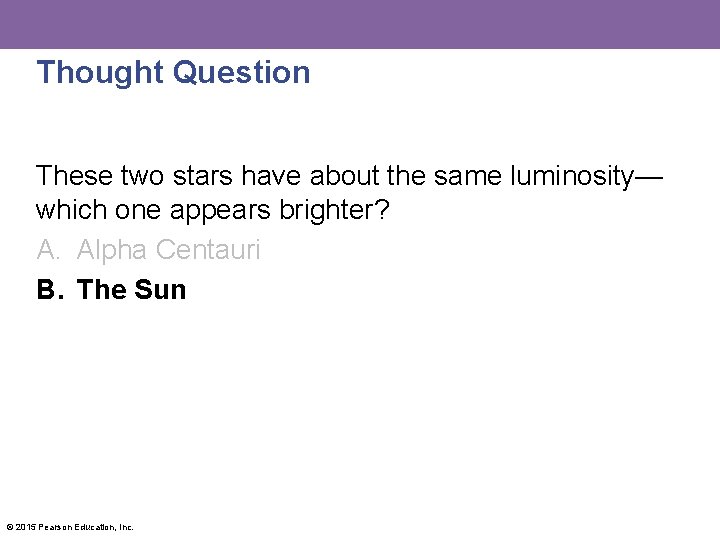 Thought Question

These two stars have about the same luminosity—which one appears brighter?

A. Alpha Centauri

B. The Sun

© 2015 Pearson Education, Inc.